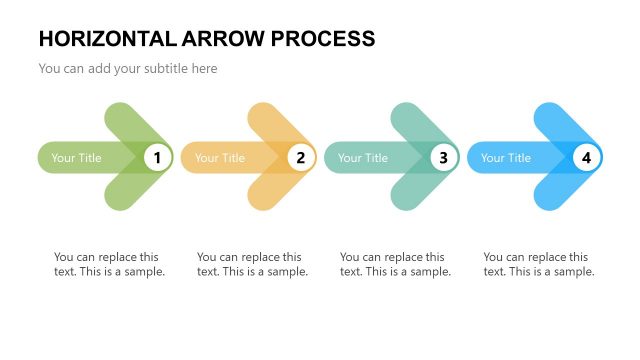 HORIZONTAL ARROW PROCESS

You can add your subtitle here

Your Title 1

Your Title 2

Your Title 3

Your Title 4

You can replace this text. This is a sample.

You can replace this text. This is a sample.

You can replace this text. This is a sample.

You can replace this text. This is a sample.